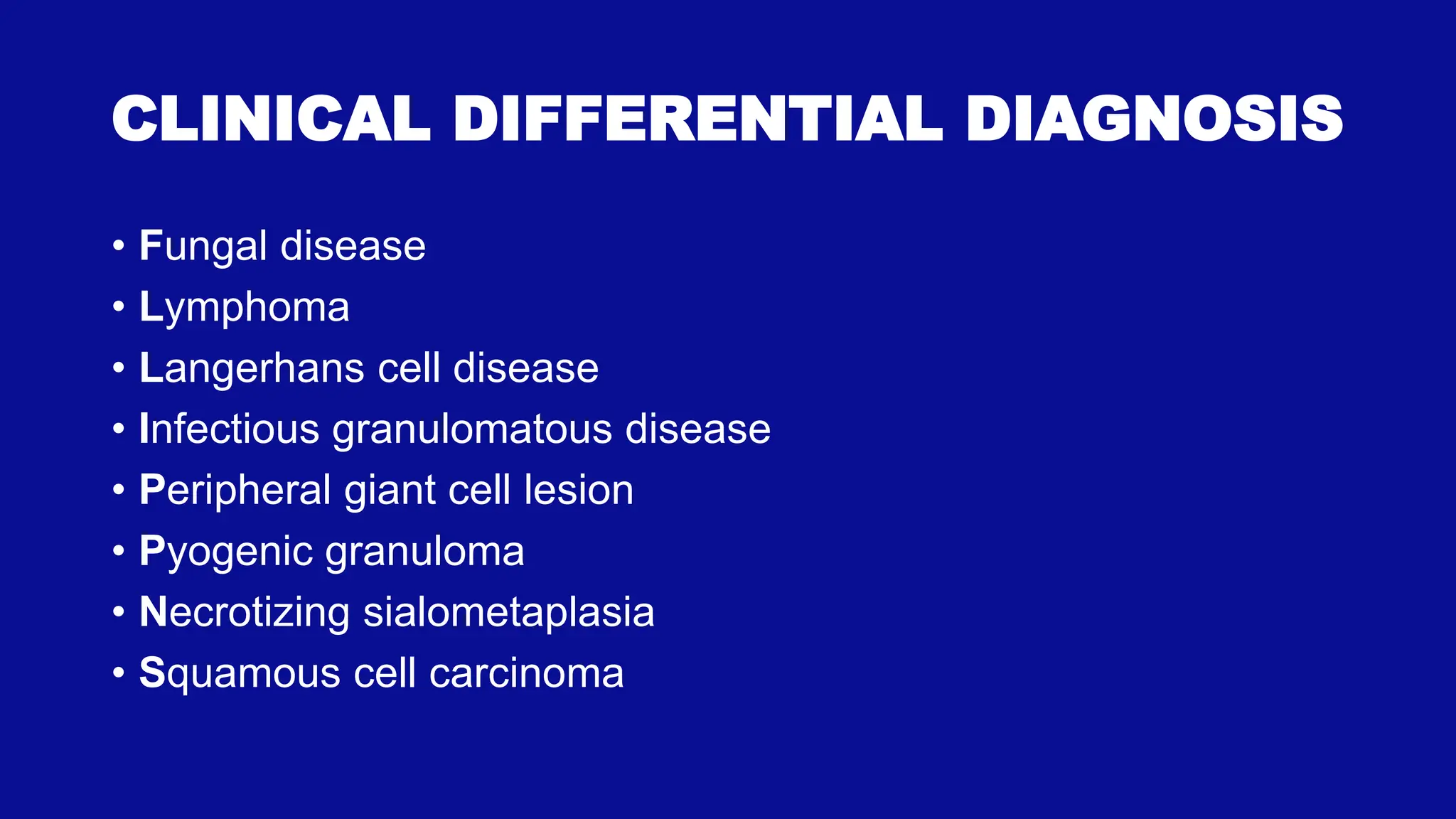 CLINICAL DIFFERENTIAL DIAGNOSIS

• Fungal disease
• Lymphoma
• Langerhans cell disease
• Infectious granulomatous disease
• Peripheral giant cell lesion
• Pyogenic granuloma
• Necrotizing sialometaplasia
• Squamous cell carcinoma